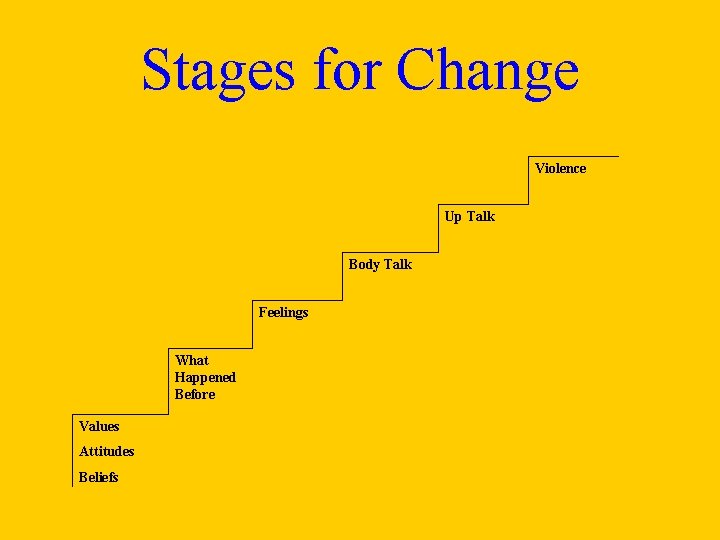 Stages for Change

Violence

Up Talk

Body Talk

Feelings

What Happened Before

Values

Attitudes

Beliefs